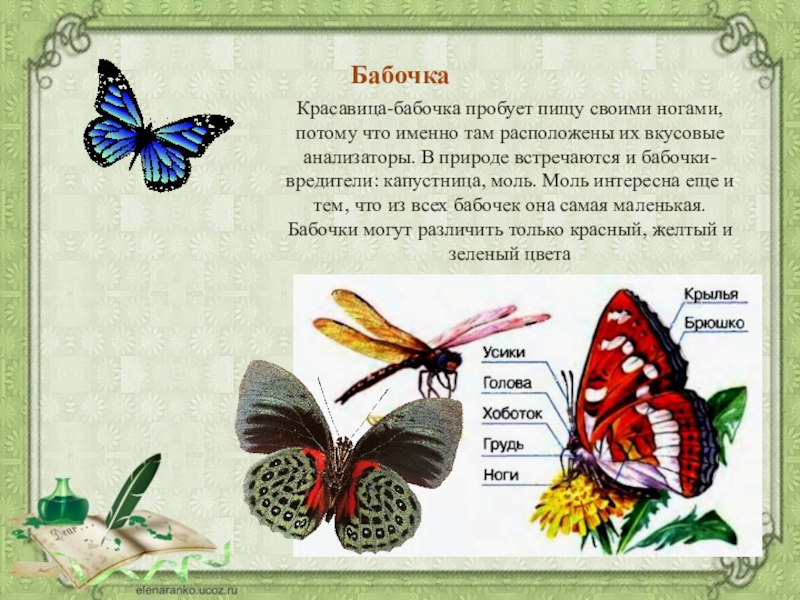 Бабочка

Красавица-бабочка пробует пищу своими ногами, потому что именно там расположены их вкусовые анализаторы. В природе встречаются и бабочки-вредители: капустница, моль. Моль интересна еще и тем, что из всех бабочек она самая маленькая. Бабочки могут различить только красный, желтый и зеленый цвета

Крылья
Брюшко
Усики
Голова
Хоботок
Грудь
Ноги

Dear

elenaranko.ucoz.ru